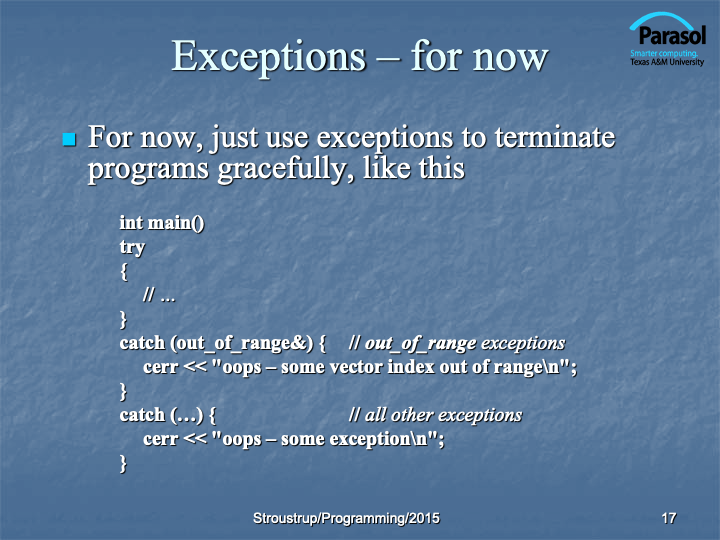 Parasol
Smarter computing.
Texas A&M University

Exceptions – for now

For now, just use exceptions to terminate programs gracefully, like this

int main()
try
{
// …
}
catch (out_of_range&) { // out_of_range exceptions
cerr << "oops – some vector index out of range\n";
}
catch (…) { // all other exceptions
cerr << "oops – some exception\n";
}

Stroustrup/Programming/2015

17